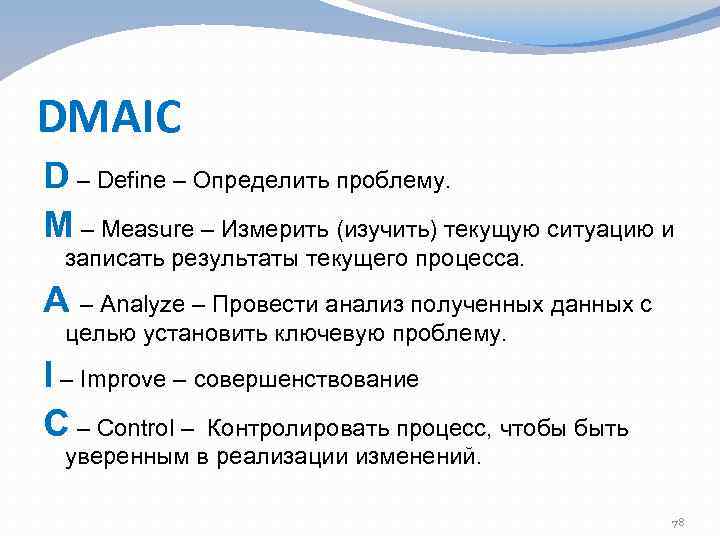 DMAIC

D – Define – Определить проблему.

M – Measure – Измерить (изучить) текущую ситуацию и записать результаты текущего процесса.

A – Analyze – Провести анализ полученных данных с целью установить ключевую проблему.

I – Improve – совершенствование

C – Control – Контролировать процесс, чтобы быть уверенным в реализации изменений.

78